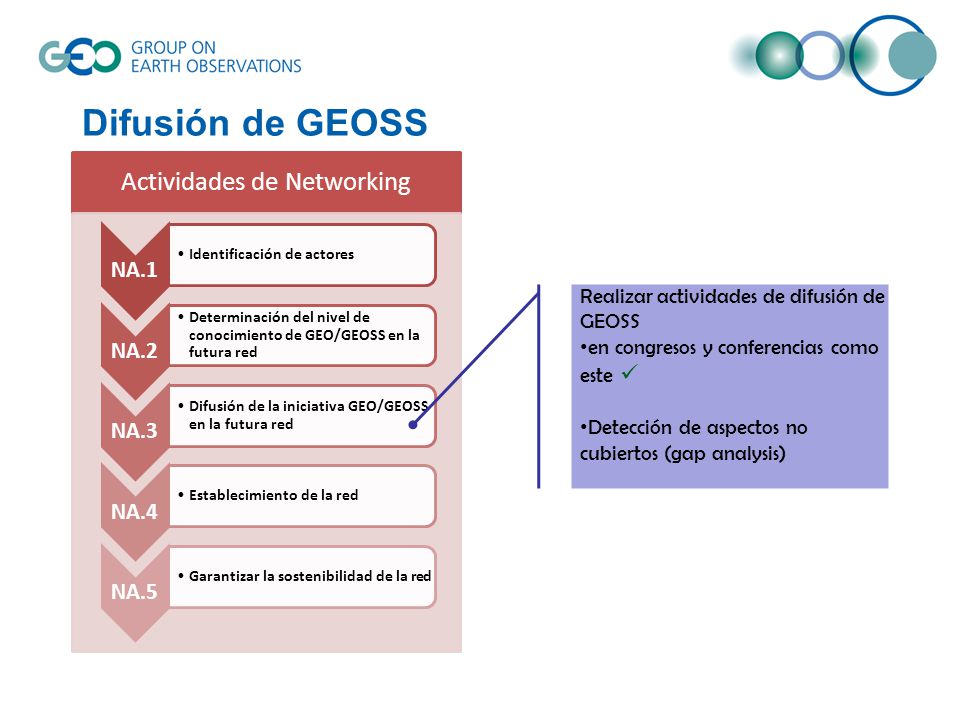 GEO GROUP ON EARTH OBSERVATIONS

Difusión de GEOSS

Actividades de Networking

NA.1
• Identificación de actores

NA.2
• Determinación del nivel de conocimiento de GEO/GEOSS en la futura red

NA.3
• Difusión de la iniciativa GEO/GEOSS en la futura red

NA.4
• Establecimiento de la red

NA.5
• Garantizar la sostenibilidad de la red

Realizar actividades de difusión de GEOSS
•en congresos y conferencias como este ✓

•Detección de aspectos no cubiertos (gap analysis)